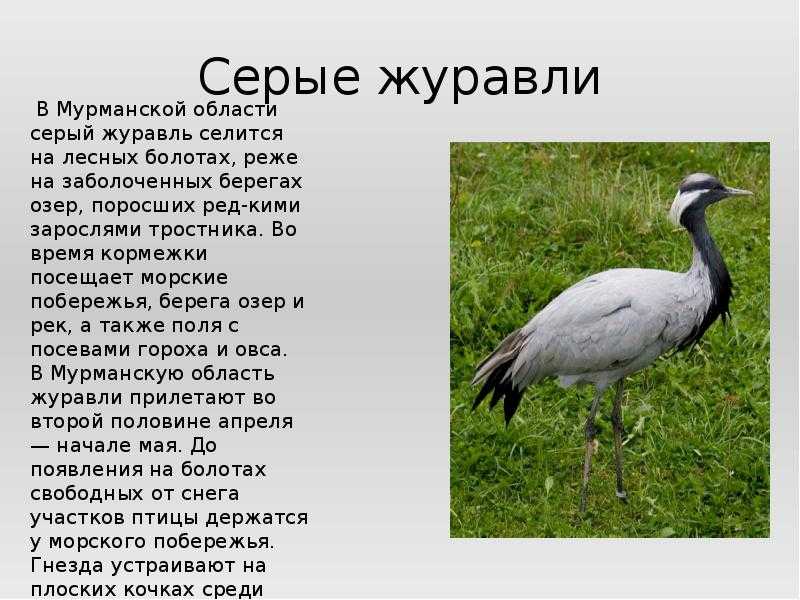 Серые журавли

В Мурманской области серый журавль селится на лесных болотах, реже на заболоченных берегах озер, поросших ред-кими зарослями тростника. Во время кормежки посещает морские побережья, берега озер и рек, а также поля с посевами гороха и овса. В Мурманскую область журавли прилетают во второй половине апреля — начале мая. До появления на болотах свободных от снега участков птицы держатся у морского побережья. Гнезда устраивают на плоских кочках среди